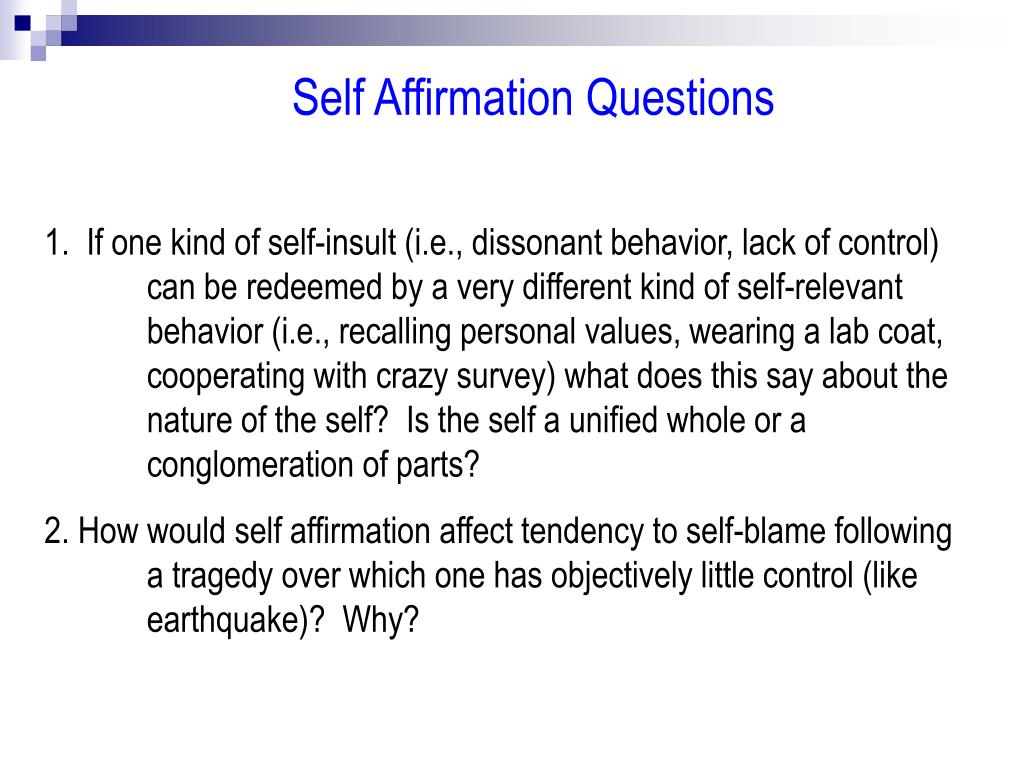 Self Affirmation Questions

1. If one kind of self-insult (i.e., dissonant behavior, lack of control) can be redeemed by a very different kind of self-relevant behavior (i.e., recalling personal values, wearing a lab coat, cooperating with crazy survey) what does this say about the nature of the self? Is the self a unified whole or a conglomeration of parts?

2. How would self affirmation affect tendency to self-blame following a tragedy over which one has objectively little control (like earthquake)? Why?